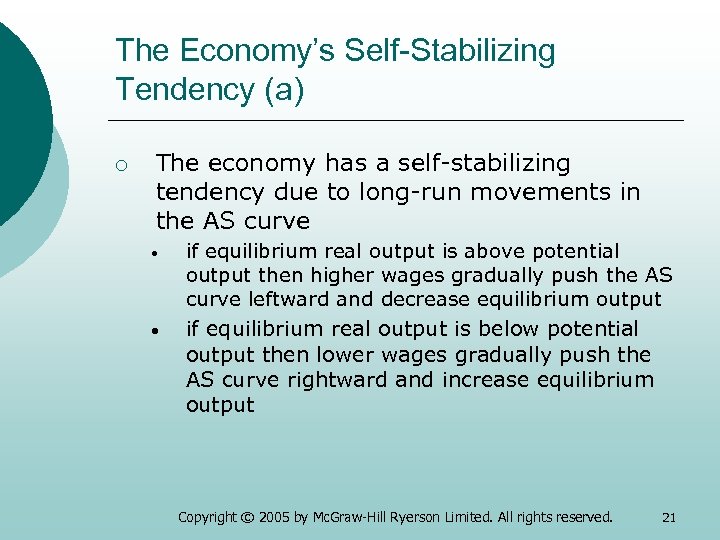 The Economy's Self-Stabilizing Tendency (a)

○ The economy has a self-stabilizing tendency due to long-run movements in the AS curve

• if equilibrium real output is above potential output then higher wages gradually push the AS curve leftward and decrease equilibrium output

• if equilibrium real output is below potential output then lower wages gradually push the AS curve rightward and increase equilibrium output

Copyright © 2005 by McGraw-Hill Ryerson Limited. All rights reserved. 21